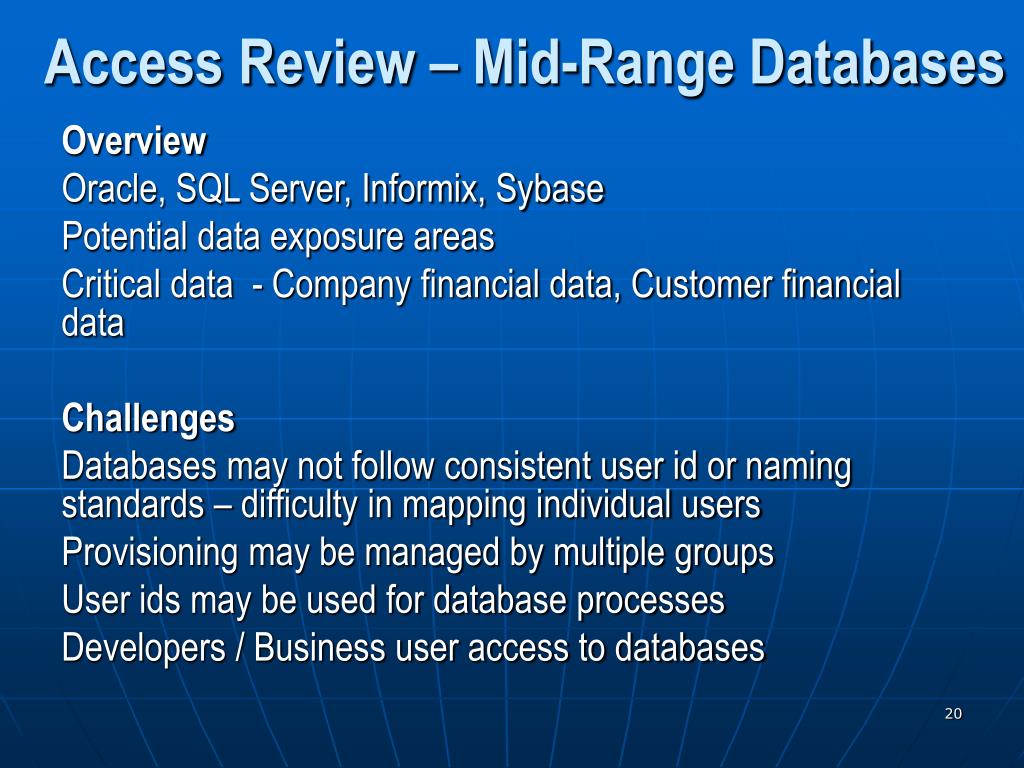 Access Review – Mid-Range Databases

Overview

Oracle, SQL Server, Informix, Sybase

Potential data exposure areas

Critical data - Company financial data, Customer financial data

Challenges

Databases may not follow consistent user id or naming standards – difficulty in mapping individual users

Provisioning may be managed by multiple groups

User ids may be used for database processes

Developers / Business user access to databases

20